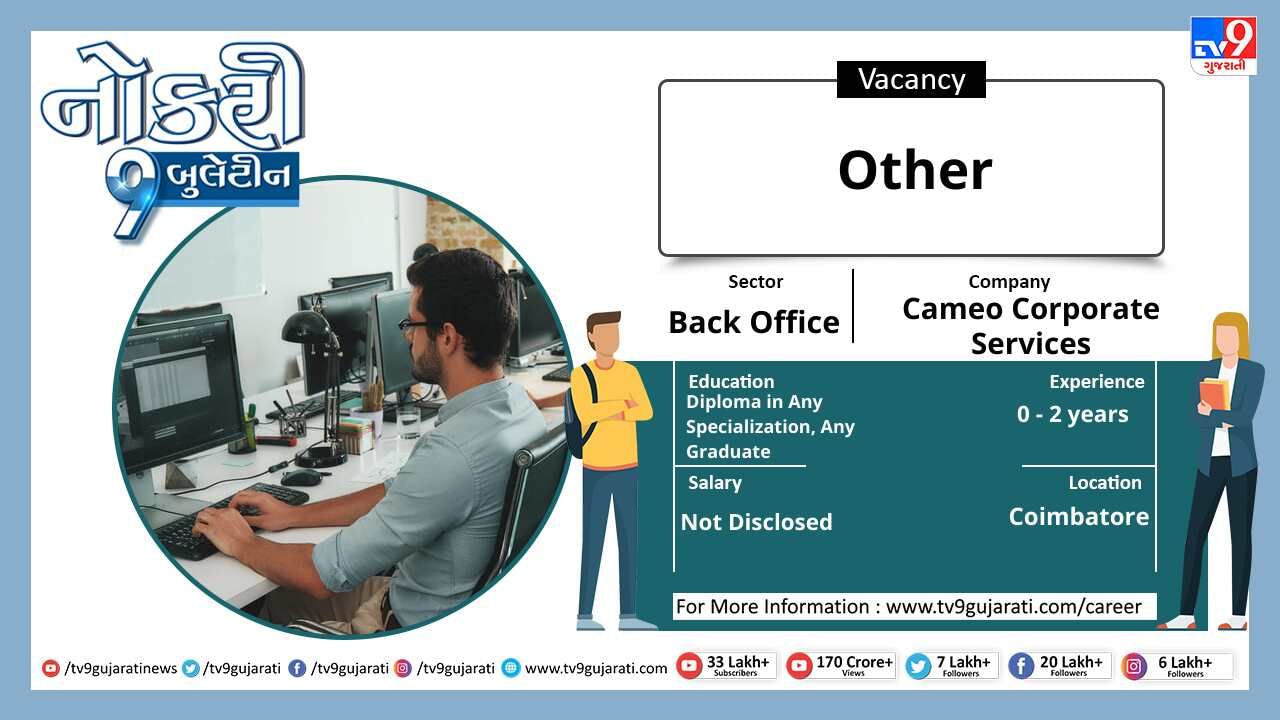 નોકરી
9 બુલેટીન

TV9 ગુજરાતી

Vacancy

Other

Sector
Back Office

Company
Cameo Corporate Services

Education
Diploma in Any Specialization, Any Graduate

Experience
0 - 2 years

Salary
Not Disclosed

Location
Coimbatore

For More Information : www.tv9gujarati.com/career

/tv9gujaratinews /tv9gujarati /tv9gujarati /tv9gujarati www.tv9gujarati.com 33 Lakh+ Subscribers 170 Crore+ Views 7 Lakh+ Followers 20 Lakh+ Followers 6 Lakh+ Followers